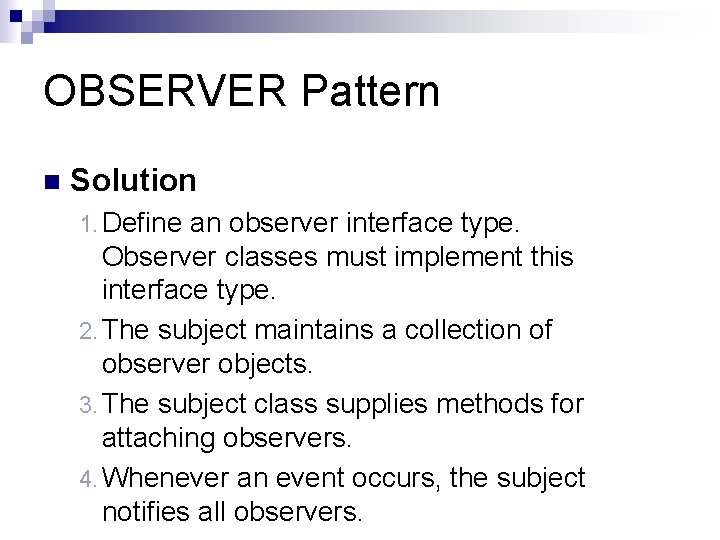 OBSERVER Pattern

Solution

1. Define an observer interface type. Observer classes must implement this interface type.
2. The subject maintains a collection of observer objects.
3. The subject class supplies methods for attaching observers.
4. Whenever an event occurs, the subject notifies all observers.